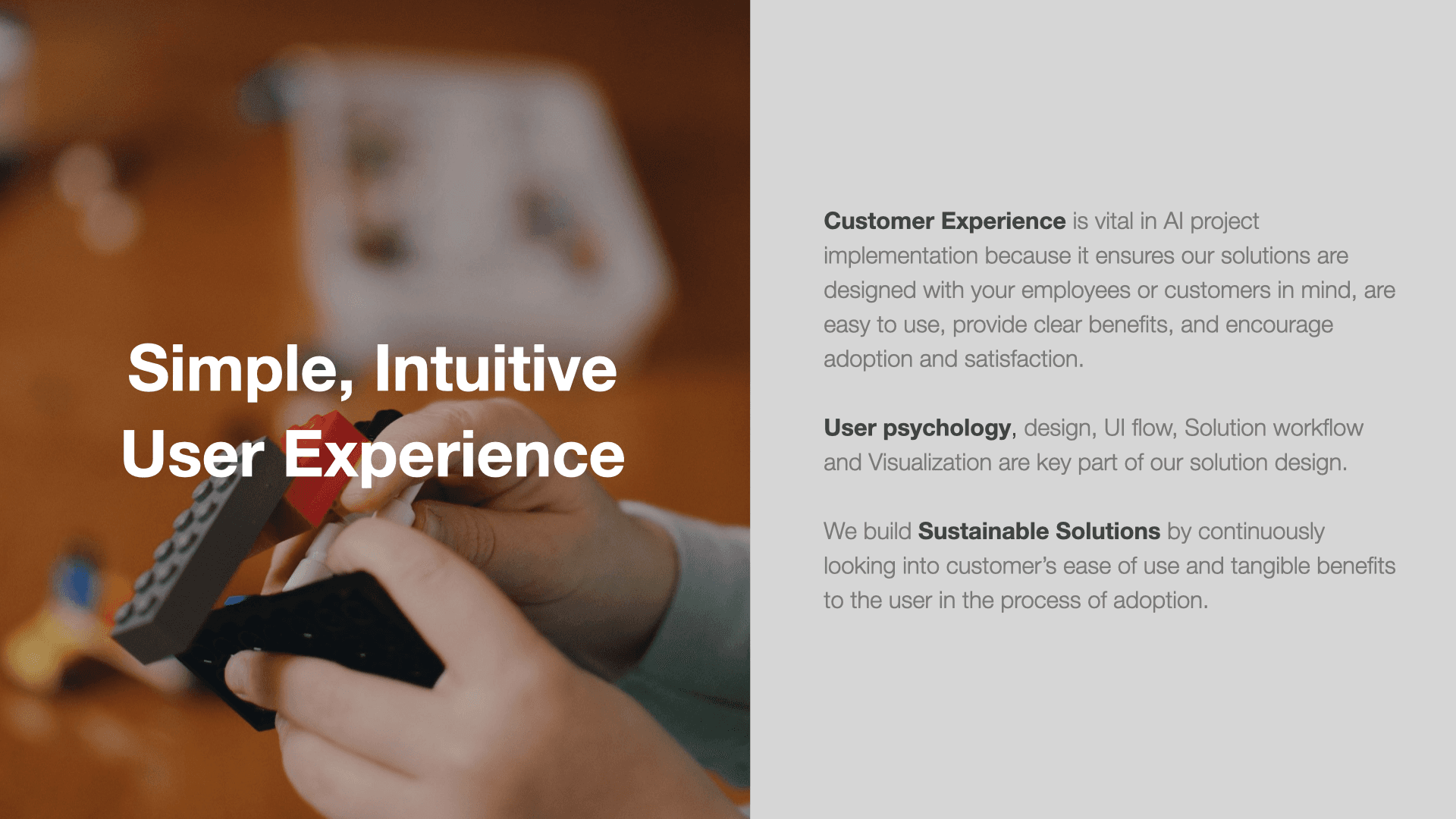 Simple, Intuitive User Experience

Customer Experience is vital in AI project implementation because it ensures our solutions are designed with your employees or customers in mind, are easy to use, provide clear benefits, and encourage adoption and satisfaction.

User psychology, design, UI flow, Solution workflow and Visualization are key part of our solution design.

We build Sustainable Solutions by continuously looking into customer's ease of use and tangible benefits to the user in the process of adoption.